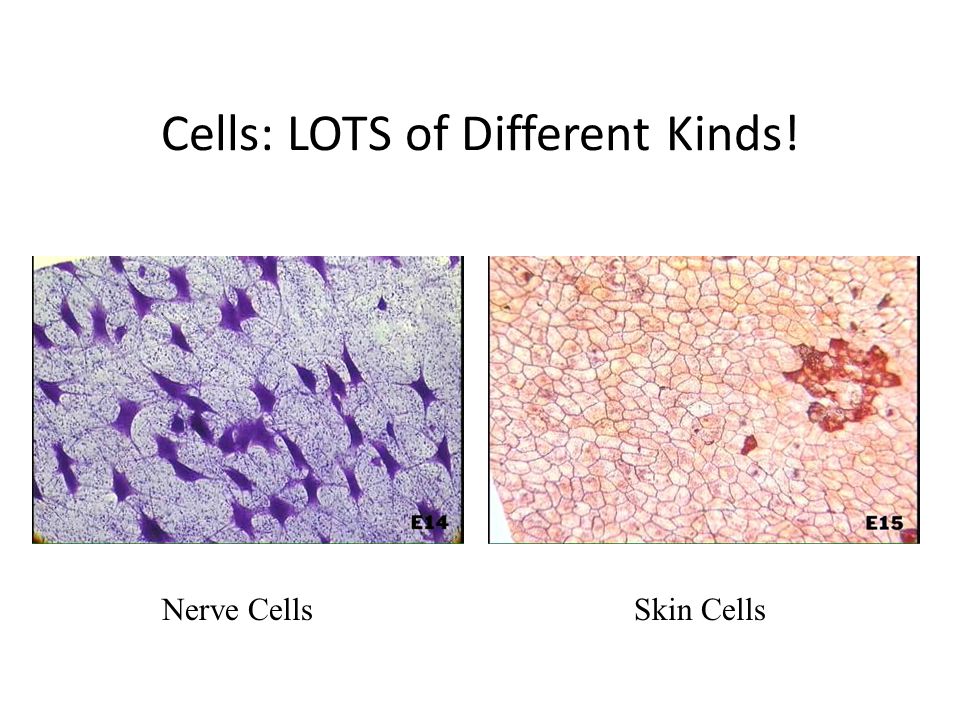 Cells: LOTS of Different Kinds!

E14

E15

Nerve Cells

Skin Cells